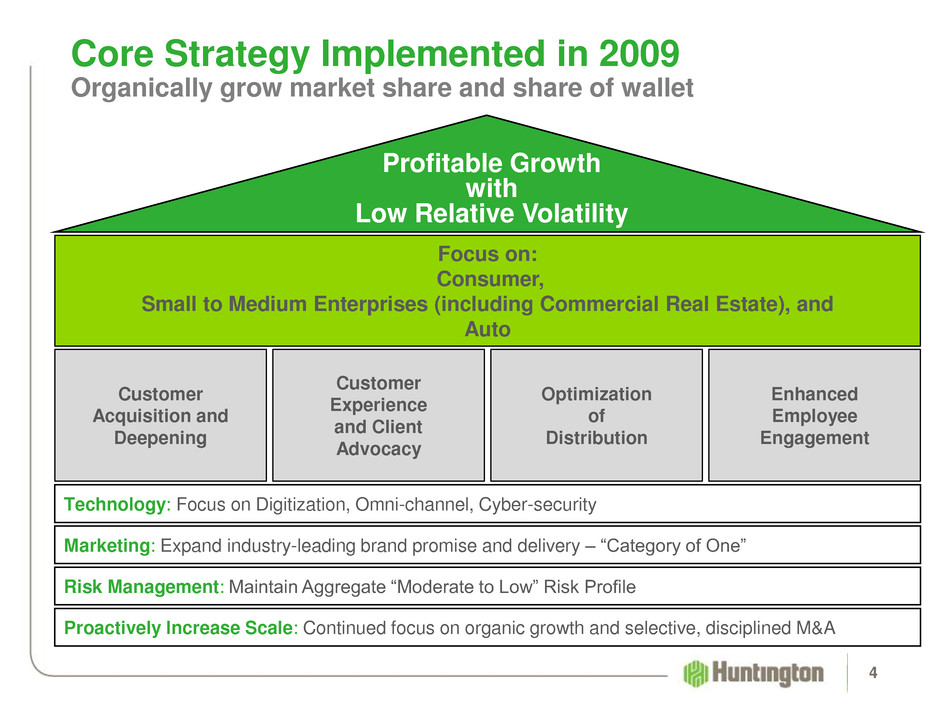 Core Strategy Implemented in 2009
Organically grow market share and share of wallet

Profitable Growth with Low Relative Volatility

Focus on: Consumer, Small to Medium Enterprises (including Commercial Real Estate), and Auto

Customer Acquisition and Deepening

Customer Experience and Client Advocacy

Optimization of Distribution

Enhanced Employee Engagement

Technology: Focus on Digitization, Omni-channel, Cyber-security

Marketing: Expand industry-leading brand promise and delivery – “Category of One”

Risk Management: Maintain Aggregate “Moderate to Low” Risk Profile

Proactively Increase Scale: Continued focus on organic growth and selective, disciplined M&A

Huntington

4